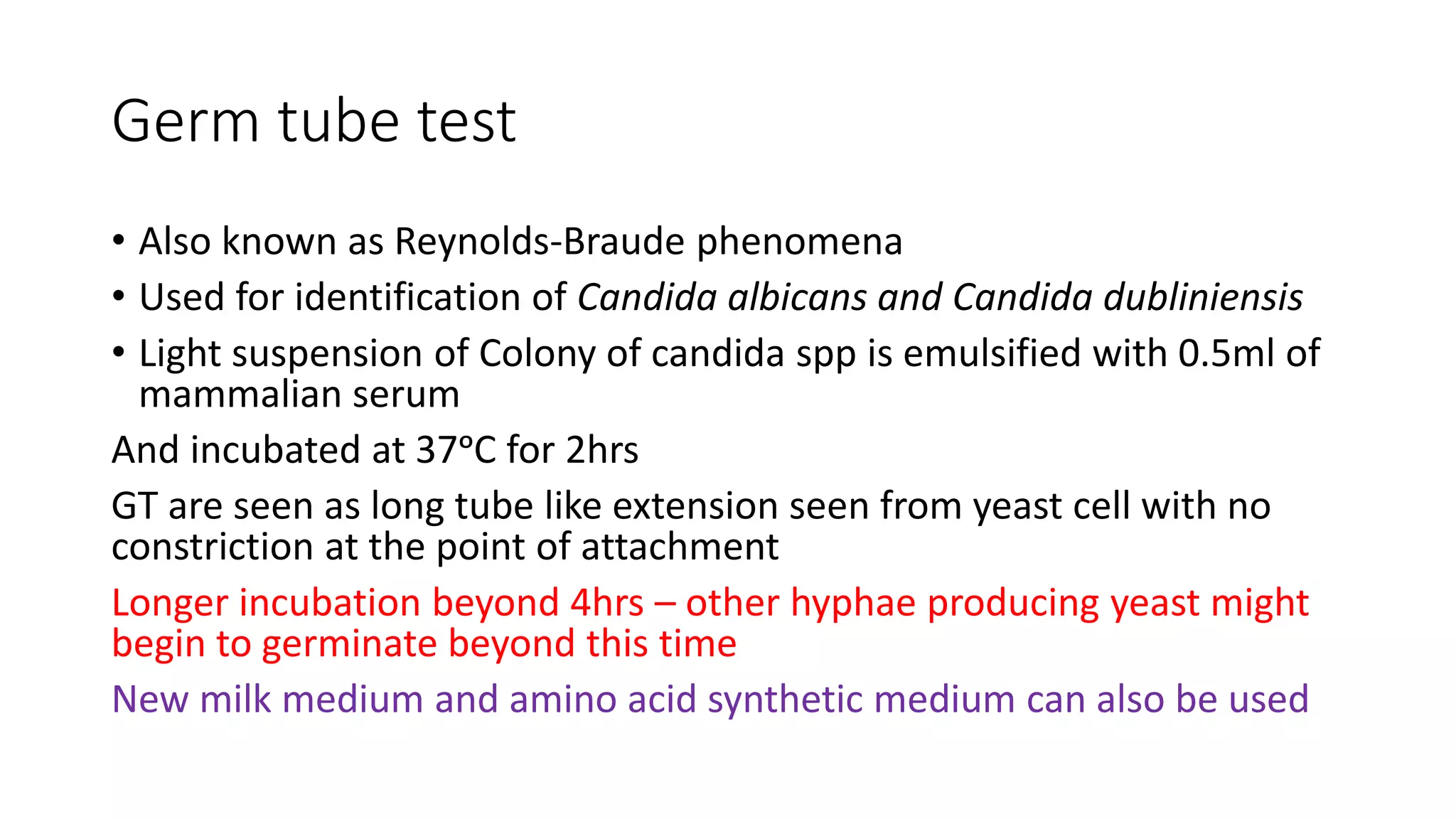 Germ tube test

• Also known as Reynolds-Braude phenomena
• Used for identification of Candida albicans and Candida dubliniensis
• Light suspension of Colony of candida spp is emulsified with 0.5ml of mammalian serum

And incubated at 37ºC for 2hrs

GT are seen as long tube like extension seen from yeast cell with no constriction at the point of attachment

Longer incubation beyond 4hrs – other hyphae producing yeast might begin to germinate beyond this time

New milk medium and amino acid synthetic medium can also be used